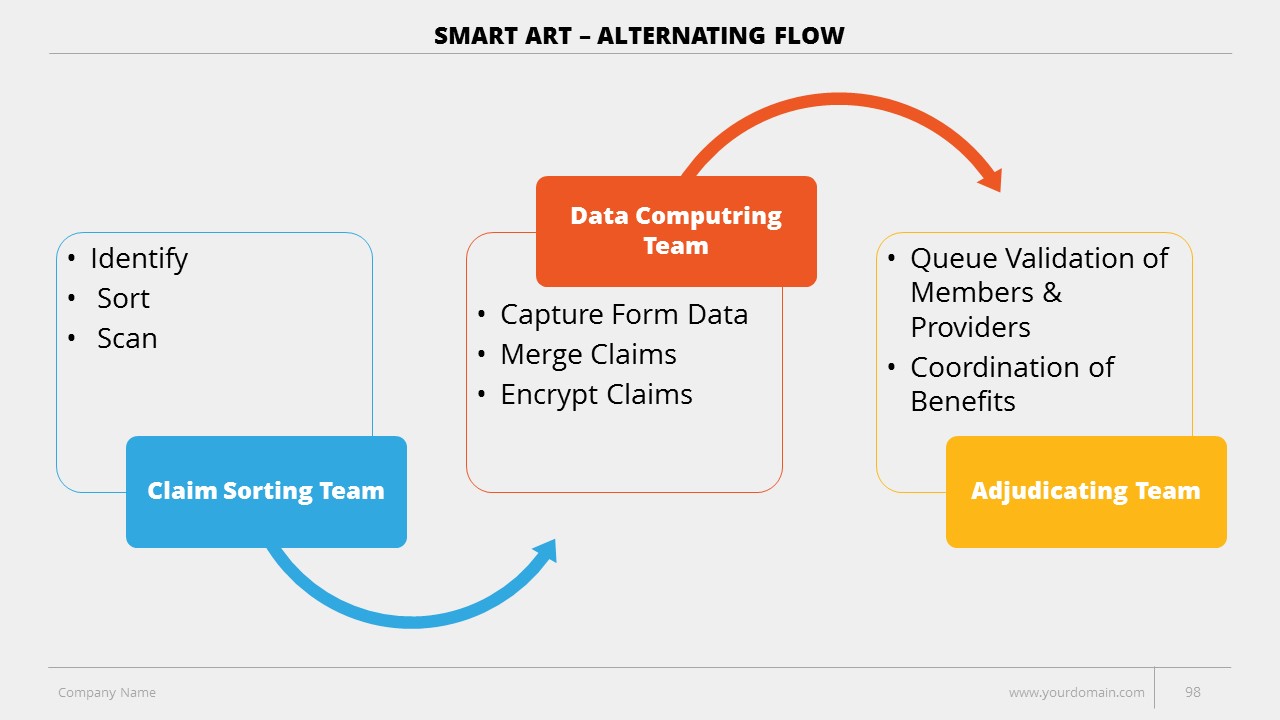 SMART ART – ALTERNATING FLOW

• Identify
• Sort
• Scan

Claim Sorting Team

Data Computring Team

• Capture Form Data
• Merge Claims
• Encrypt Claims

• Queue Validation of Members & Providers
• Coordination of Benefits

Adjudicating Team

Company Name

www.yourdomain.com

98